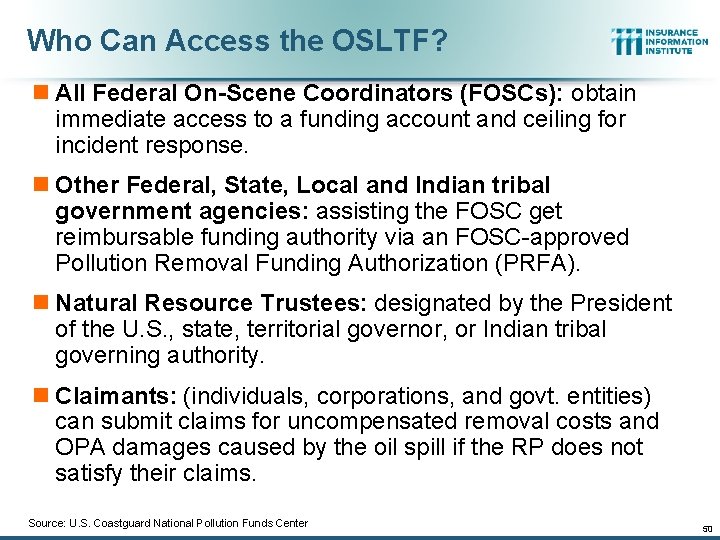 Who Can Access the OSLTF?

INSURANCE INFORMATION INSTITUTE

All Federal On-Scene Coordinators (FOSCs): obtain immediate access to a funding account and ceiling for incident response.

Other Federal, State, Local and Indian tribal government agencies: assisting the FOSC get reimbursable funding authority via an FOSC-approved Pollution Removal Funding Authorization (PRFA).

Natural Resource Trustees: designated by the President of the U.S., state, territorial governor, or Indian tribal governing authority.

Claimants: (individuals, corporations, and govt. entities) can submit claims for uncompensated removal costs and OPA damages caused by the oil spill if the RP does not satisfy their claims.

Source: U.S. Coastguard National Pollution Funds Center

50